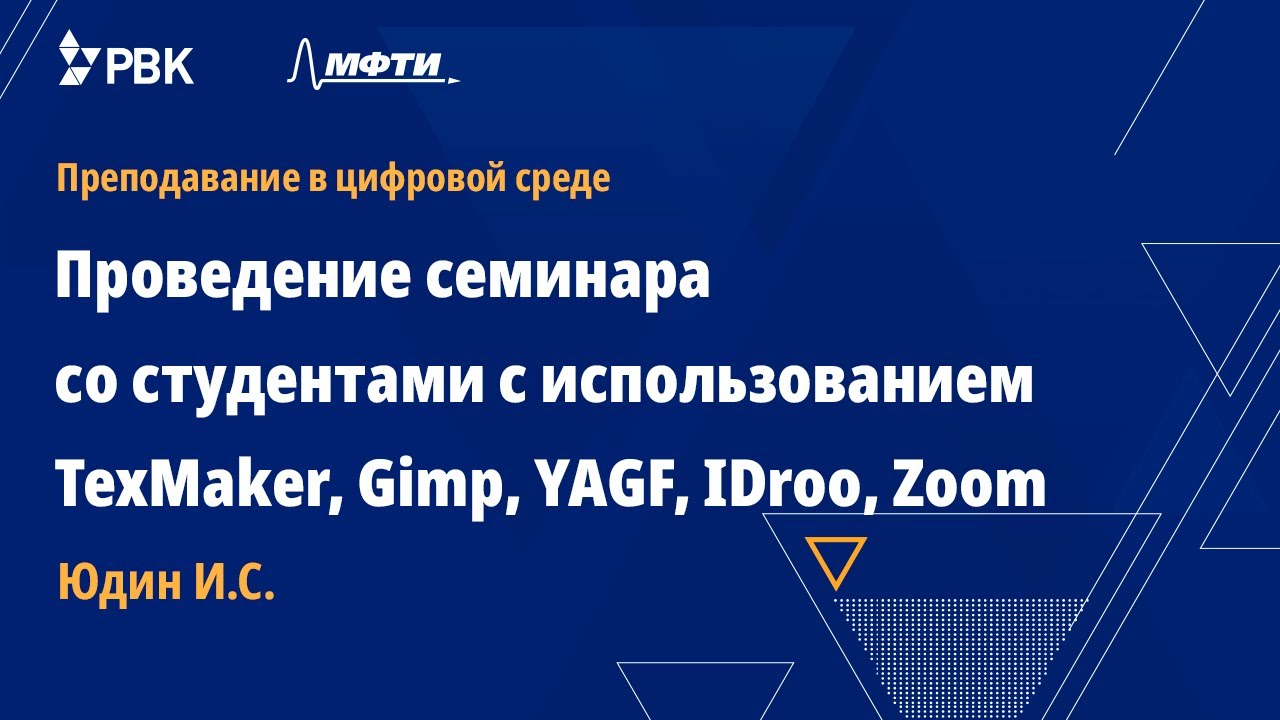 РВК

МФТИ

Преподавание в цифровой среде

Проведение семинара со студентами с использованием TexMaker, Gimp, YAGF, IDroo, Zoom

Юдин И.С.